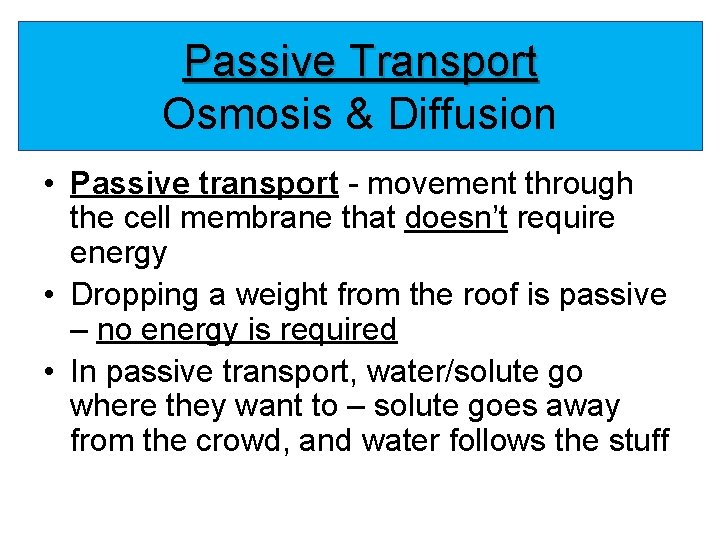 Passive Transport
Osmosis & Diffusion

• Passive transport - movement through the cell membrane that doesn't require energy

• Dropping a weight from the roof is passive – no energy is required

• In passive transport, water/solute go where they want to – solute goes away from the crowd, and water follows the stuff